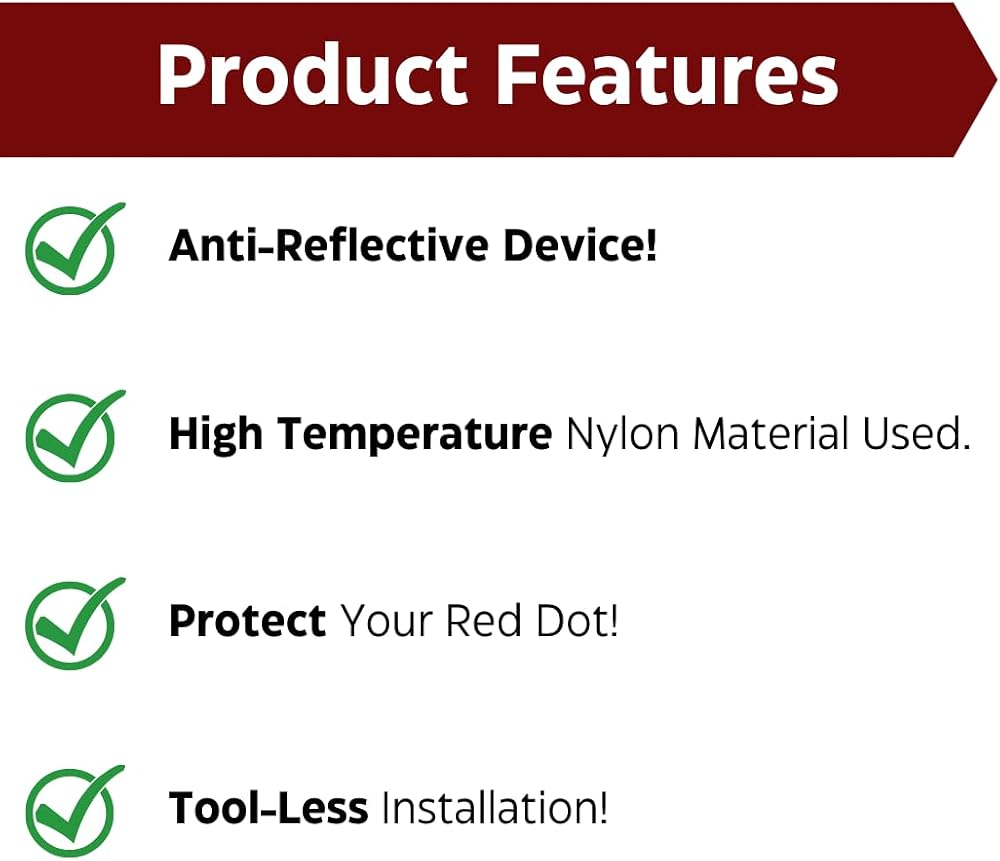 Product Features

Anti-Reflective Device!

High Temperature Nylon Material Used.

Protect Your Red Dot!

Tool-Less Installation!